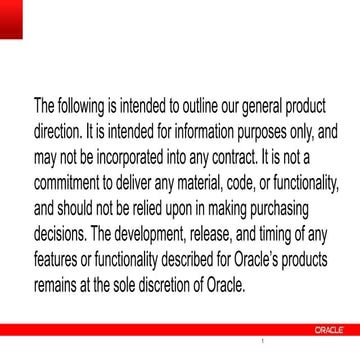 The following is intended to outline our general product direction. It is intended for information purposes only, and may not be incorporated into any contract. It is not a commitment to deliver any material, code, or functionality, and should not be relied upon in making purchasing decisions. The development, release, and timing of any features or functionality described for Oracle's products remains at the sole discretion of Oracle.

ORACLE

1